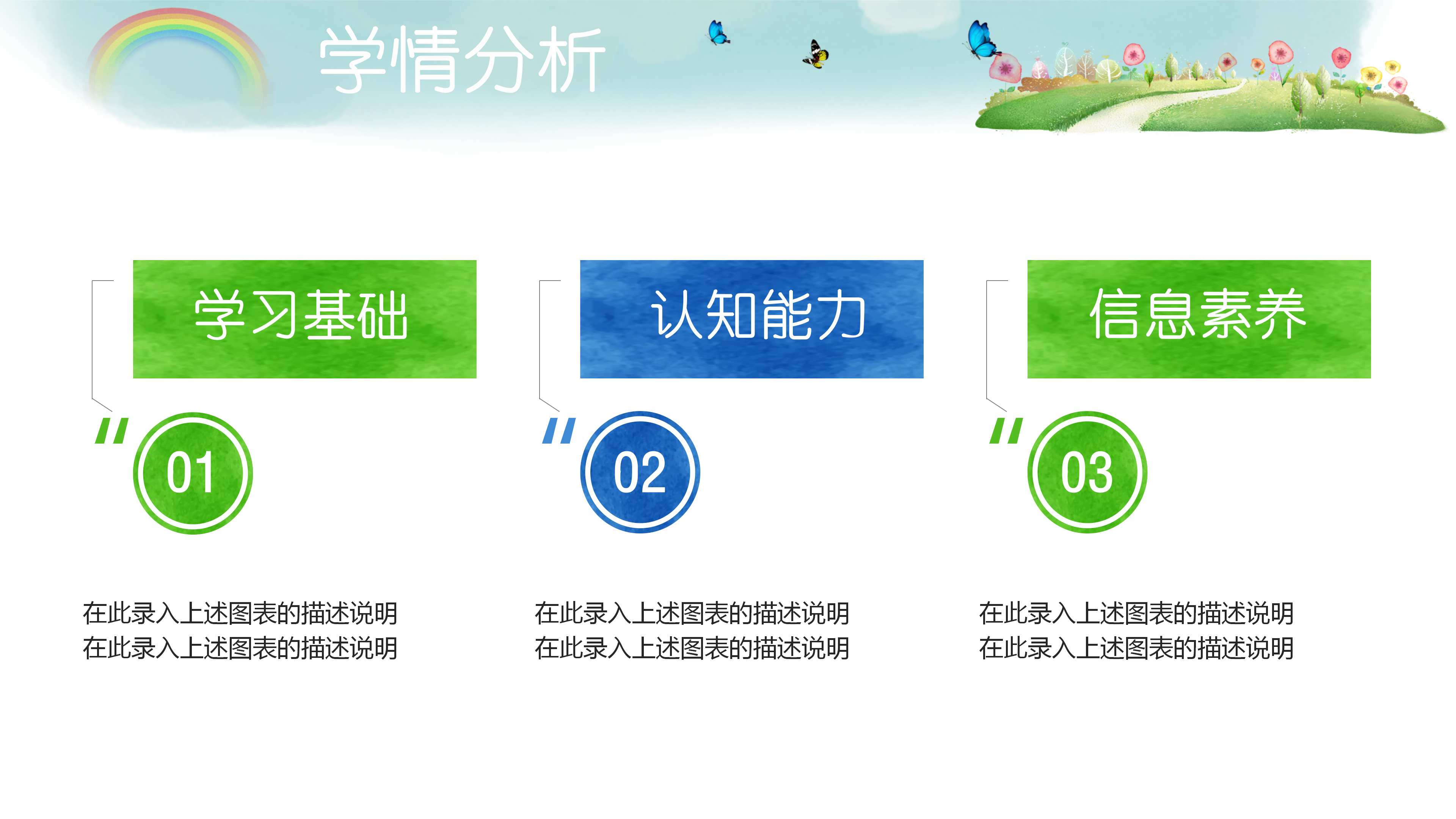 学情分析

学习基础

01

在此录入上述图表的描述说明
在此录入上述图表的描述说明

认知能力

02

在此录入上述图表的描述说明
在此录入上述图表的描述说明

信息素养

03

在此录入上述图表的描述说明
在此录入上述图表的描述说明